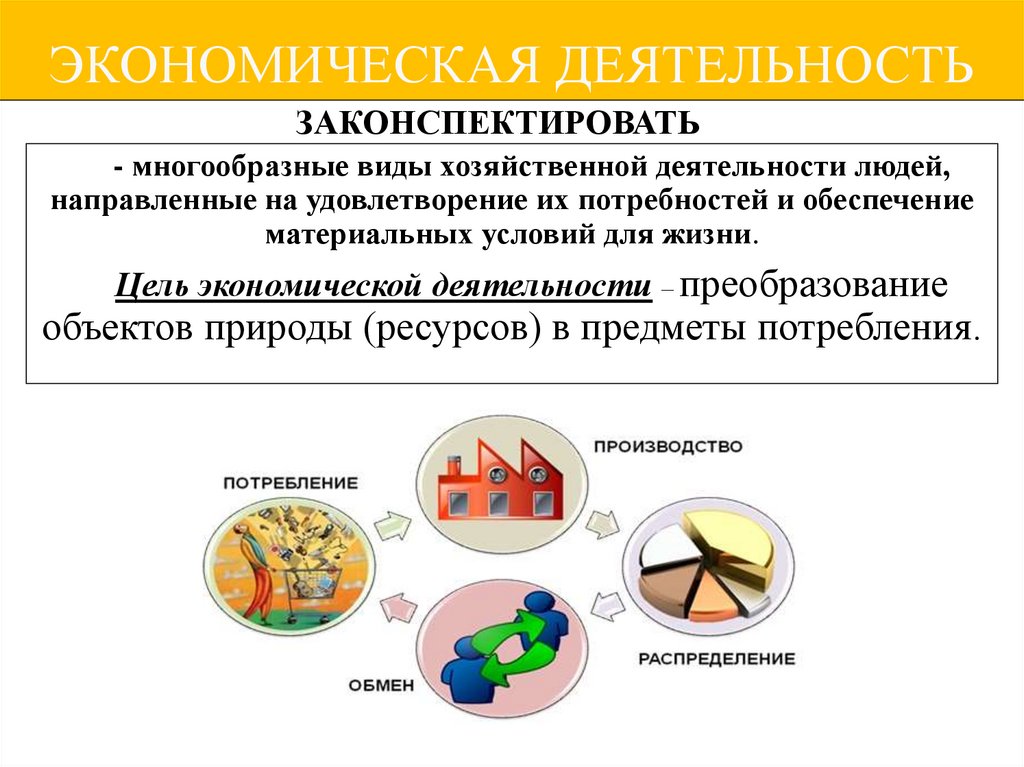 ЭКОНОМИЧЕСКАЯ ДЕЯТЕЛЬНОСТЬ

ЗАКОНСПЕКТИРОВАТЬ

- многообразные виды хозяйственной деятельности людей, направленные на удовлетворение их потребностей и обеспечение материальных условий для жизни.

Цель экономической деятельности – преобразование объектов природы (ресурсов) в предметы потребления.

ПОТРЕБЛЕНИЕ

ПРОИЗВОДСТВО

РАСПРЕДЕЛЕНИЕ

ОБМЕН